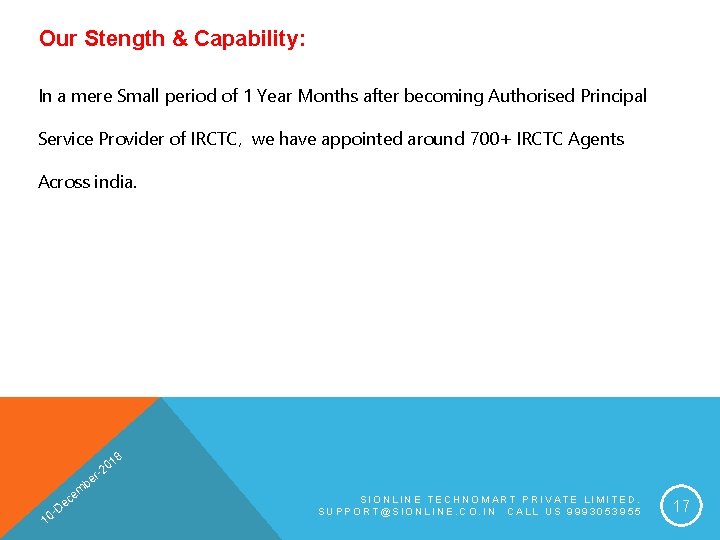 Our Stength & Capability:

In a mere Small period of 1 Year Months after becoming Authorised Principal Service Provider of IRCTC, we have appointed around 700+ IRCTC Agents Across india.

10-December-2018

SIONLINE TECHNOMART PRIVATE LIMITED. SUPPORT@SIONLINE.CO.IN CALL US 9993053955

17